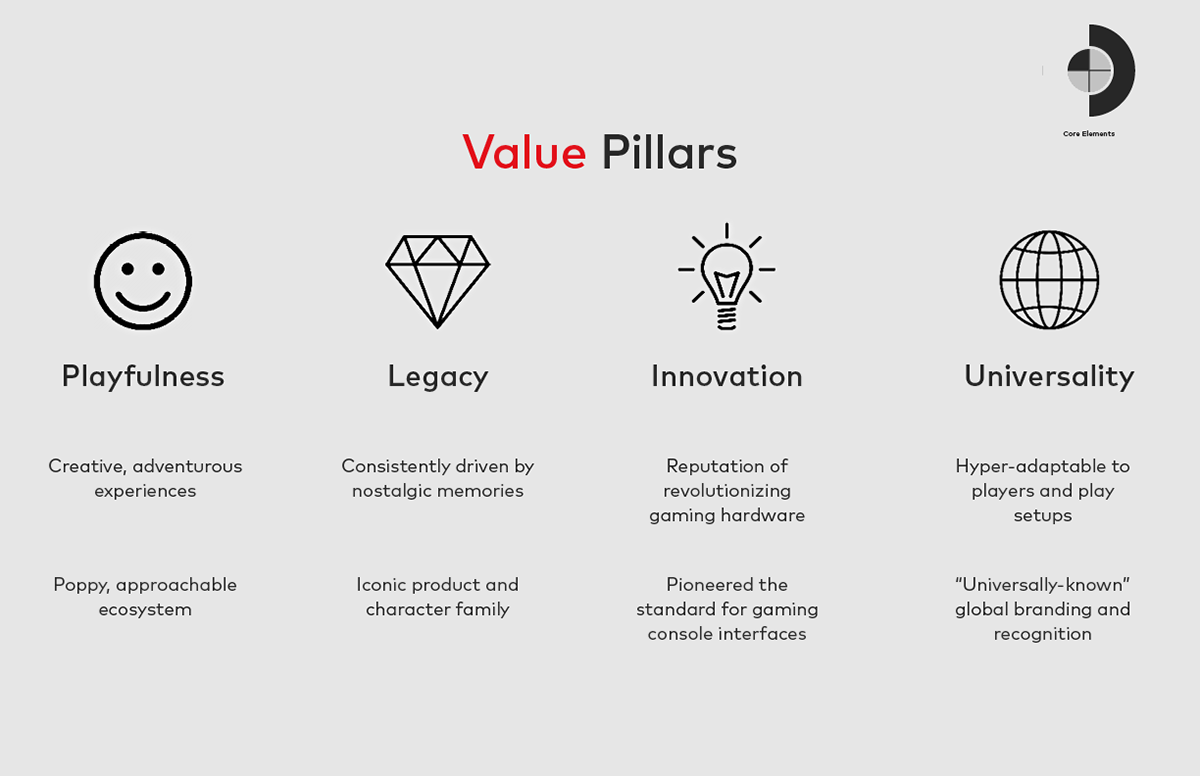 Core Elements

Value Pillars

Playfulness

Creative, adventurous experiences

Poppy, approachable ecosystem

Legacy

Consistently driven by nostalgic memories

Iconic product and character family

Innovation

Reputation of revolutionizing gaming hardware

Pioneered the standard for gaming console interfaces

Universality

Hyper-adaptable to players and play setups

"Universally-known" global branding and recognition